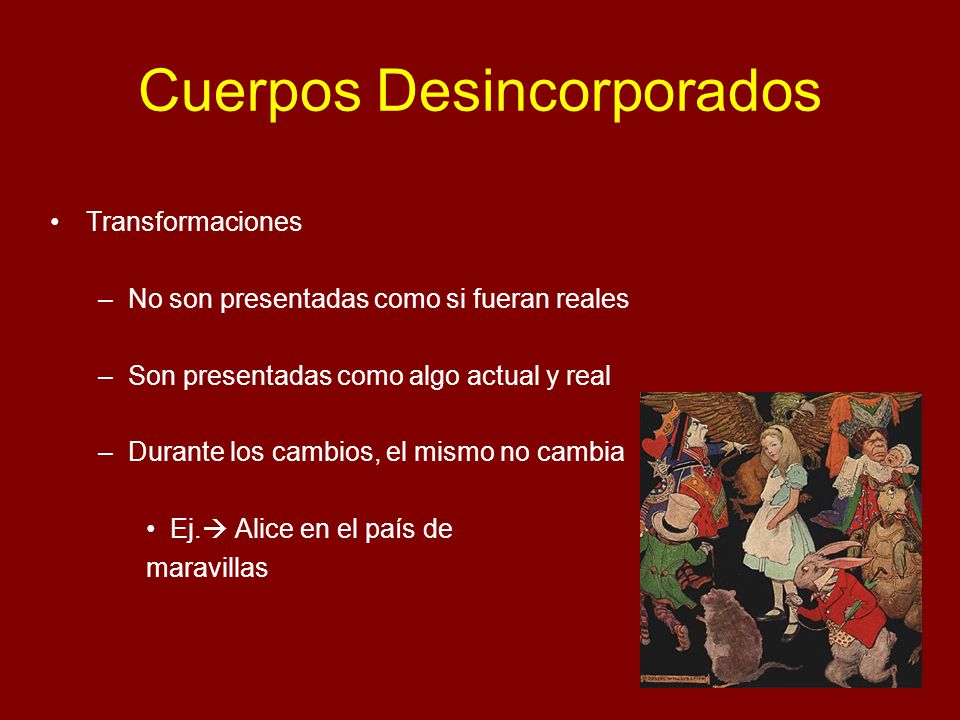 Cuerpos Desincorporados

• Transformaciones

– No son presentadas como si fueran reales

– Son presentadas como algo actual y real

– Durante los cambios, el mismo no cambia

• Ej.→ Alice en el país de maravillas